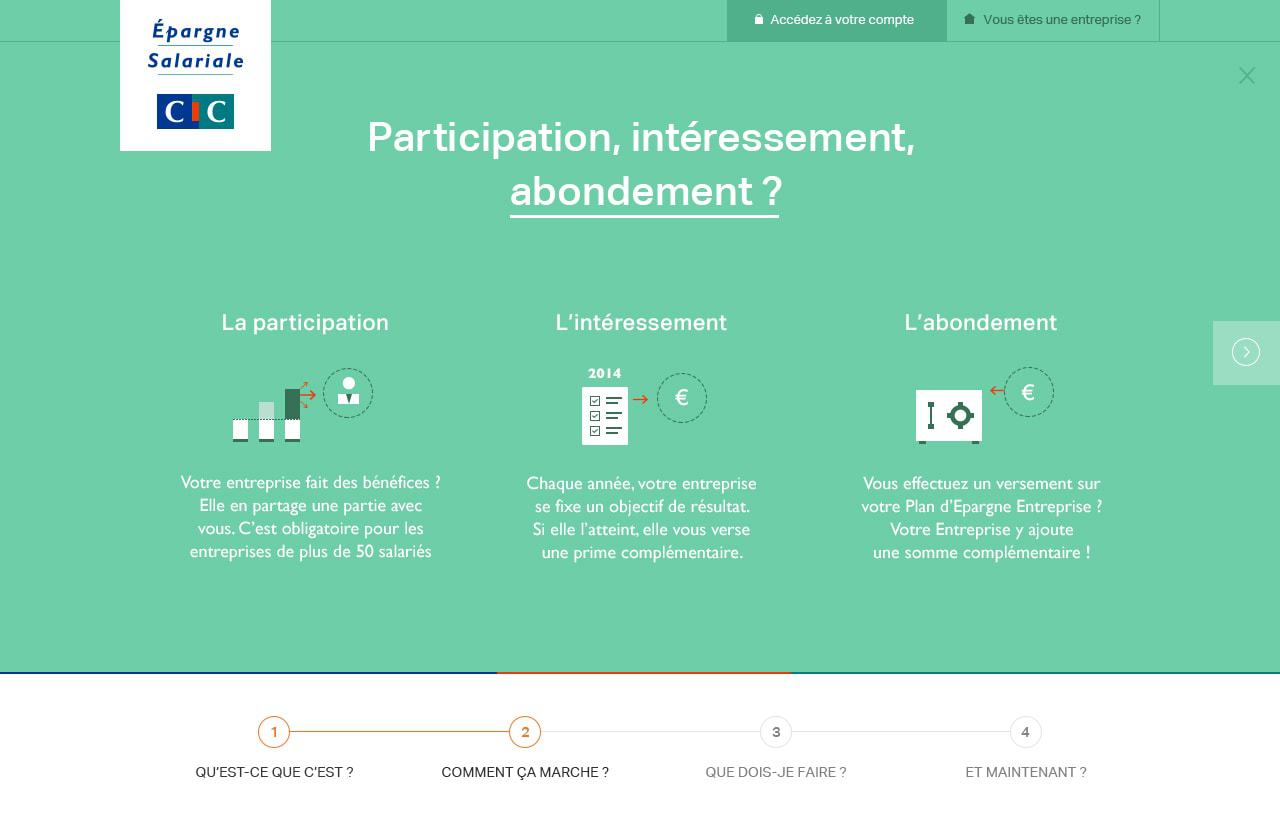 Épargne Salariale

CIC

Accédez à votre compte

Vous êtes une entreprise ?

Participation, intéressement, abondement ?

La participation

Votre entreprise fait des bénéfices ? Elle en partage une partie avec vous. C'est obligatoire pour les entreprises de plus de 50 salariés

L'intéressement

2014

€

Chaque année, votre entreprise se fixe un objectif de résultat. Si elle l'atteint, elle vous verse une prime complémentaire.

L'abondement

€

Vous effectuez un versement sur votre Plan d'Epargne Entreprise ? Votre Entreprise y ajoute une somme complémentaire !

1
QU'EST-CE QUE C'EST ?

2
COMMENT ÇA MARCHE ?

3
QUE DOIS-JE FAIRE ?

4
ET MAINTENANT ?